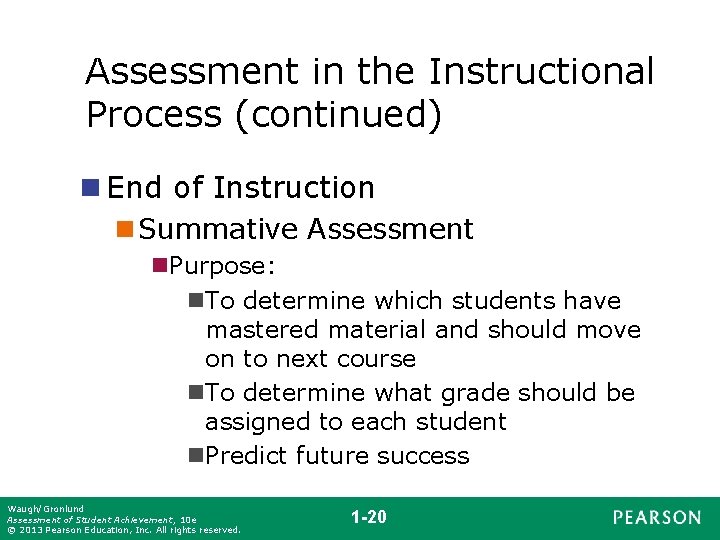 Assessment in the Instructional Process (continued)

End of Instruction

Summative Assessment

Purpose:

To determine which students have mastered material and should move on to next course

To determine what grade should be assigned to each student

Predict future success

Waugh/Gronlund
Assessment of Student Achievement, 10e
© 2013 Pearson Education, Inc. All rights reserved.

1-20

PEARSON